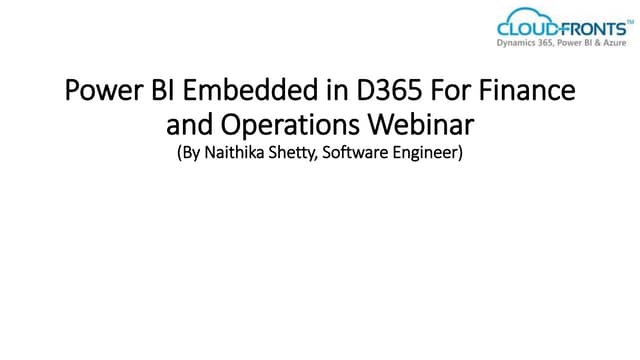 CLOUDFRONTS™
Dynamics 365, Power BI & Azure

Power BI Embedded in D365 For Finance and Operations Webinar
(By Naithika Shetty, Software Engineer)